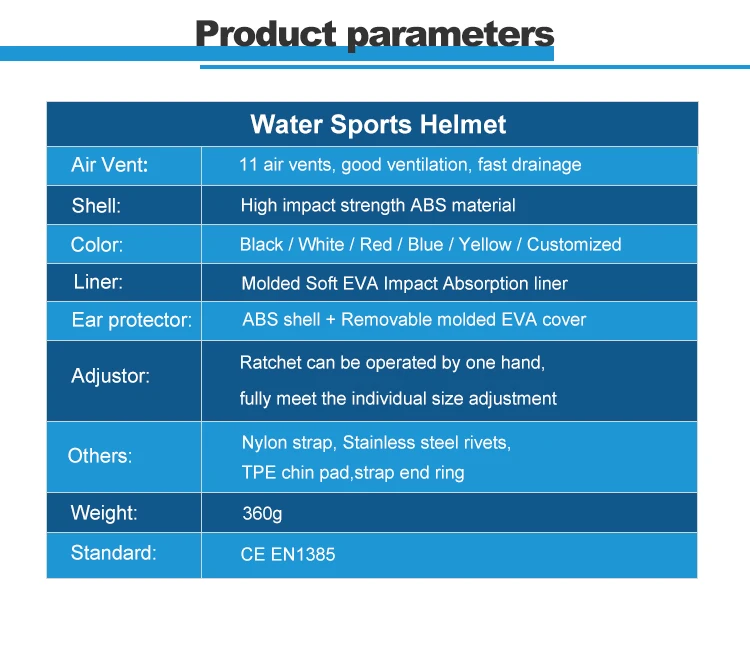 Product parameters

| Water Sports Helmet | |
|---|---|
| Air Vent: | 11 air vents, good ventilation, fast drainage |
| Shell: | High impact strength ABS material |
| Color: | Black / White / Red / Blue / Yellow / Customized |
| Liner: | Molded Soft EVA Impact Absorption liner |
| Ear protector: | ABS shell + Removable molded EVA cover |
| Adjustor: | Ratchet can be operated by one hand, fully meet the individual size adjustment |
| Others: | Nylon strap, Stainless steel rivets, TPE chin pad,strap end ring |
| Weight: | 360g |
| Standard: | CE EN1385 |